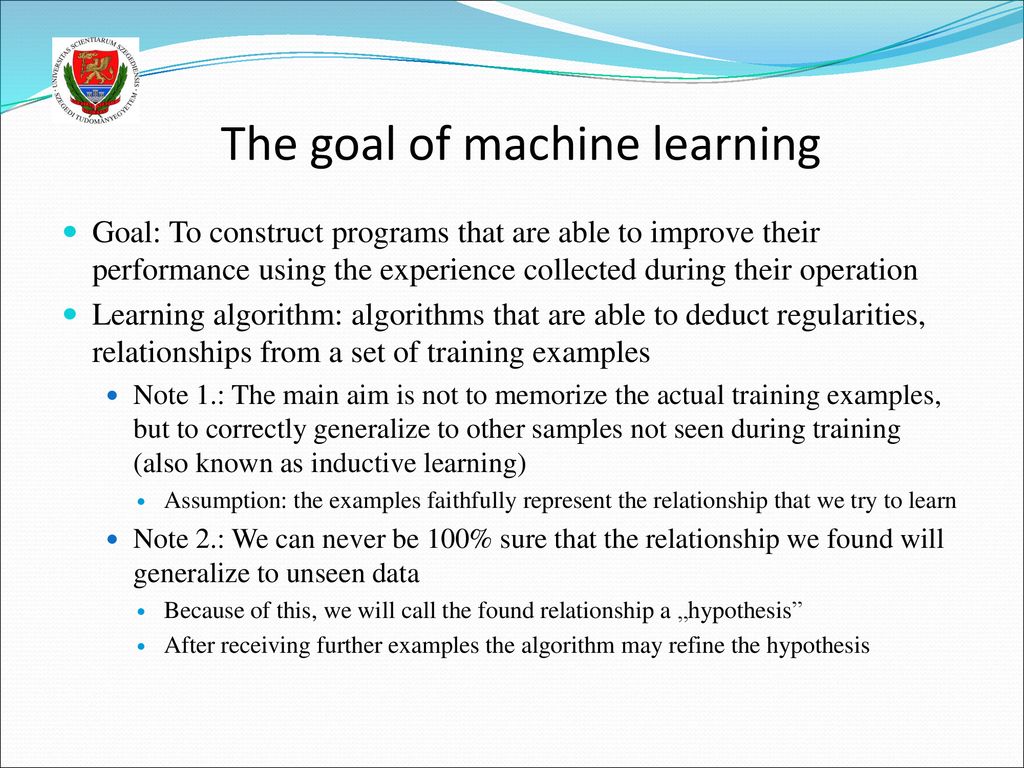 UNIVERSITAS SCIENTIARUM SZEGEDIENSIS
SZEGEDI TUDOMÁNYEGYETEM

The goal of machine learning

Goal: To construct programs that are able to improve their performance using the experience collected during their operation

Learning algorithm: algorithms that are able to deduct regularities, relationships from a set of training examples

Note 1.: The main aim is not to memorize the actual training examples, but to correctly generalize to other samples not seen during training (also known as inductive learning)

Assumption: the examples faithfully represent the relationship that we try to learn

Note 2.: We can never be 100% sure that the relationship we found will generalize to unseen data

Because of this, we will call the found relationship a „hypothesis”

After receiving further examples the algorithm may refine the hypothesis